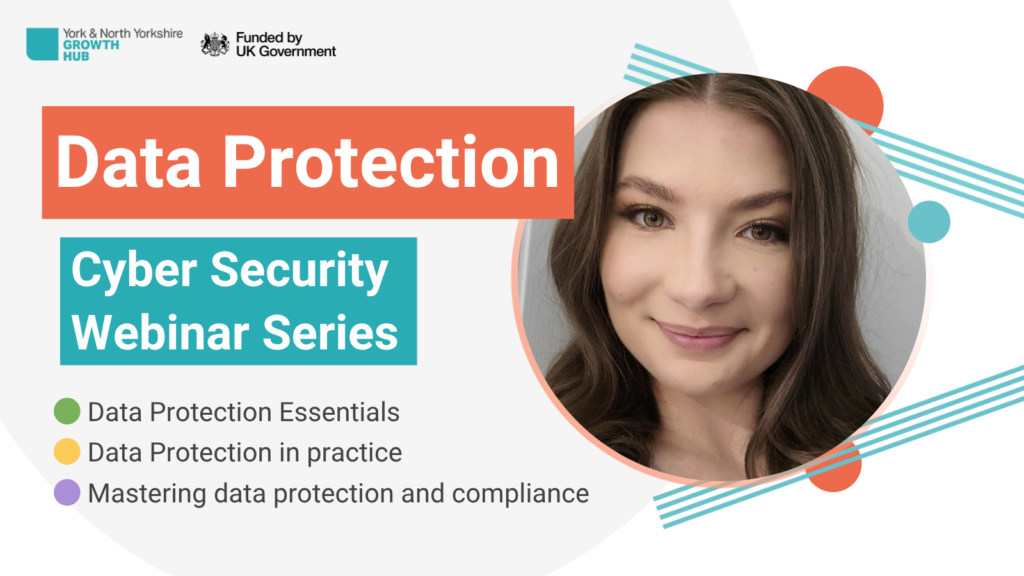 York & North Yorkshire
GROWTH HUB

Funded by
UK Government

Data Protection

Cyber Security Webinar Series

Data Protection Essentials
Data Protection in practice
Mastering data protection and compliance